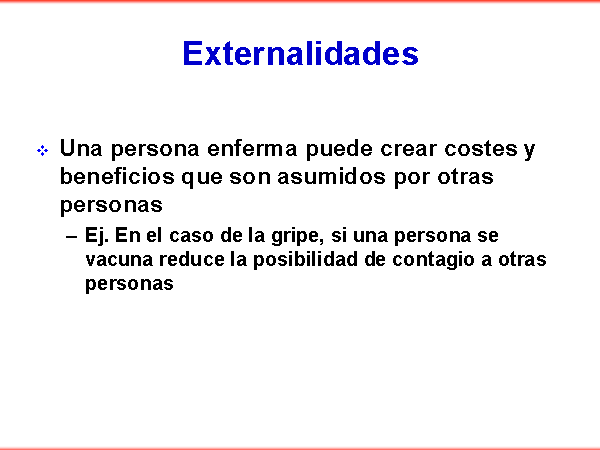 Externalidades

Una persona enferma puede crear costes y beneficios que son asumidos por otras personas

– Ej. En el caso de la gripe, si una persona se vacuna reduce la posibilidad de contagio a otras personas